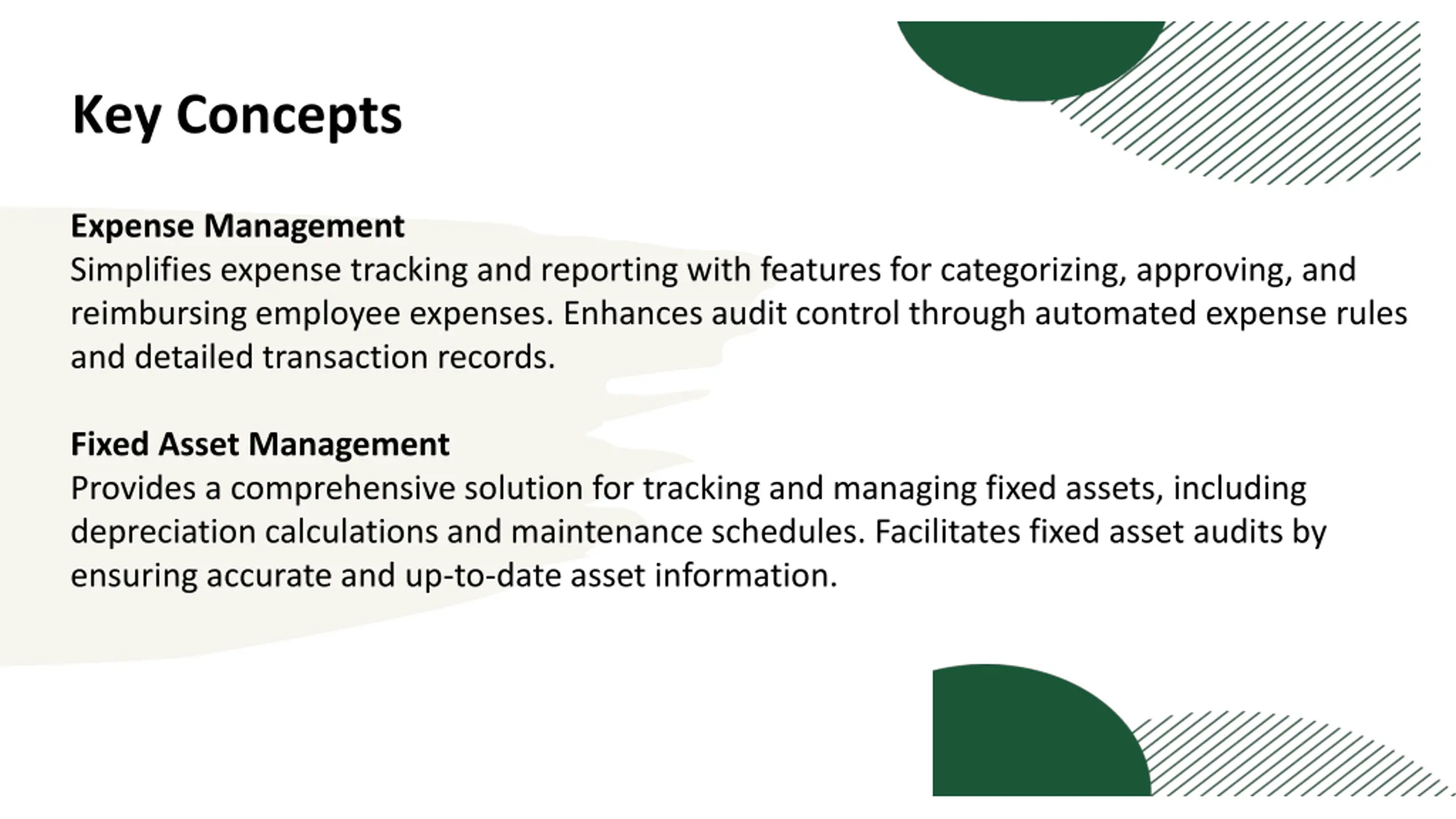 Key Concepts

Expense Management
Simplifies expense tracking and reporting with features for categorizing, approving, and reimbursing employee expenses. Enhances audit control through automated expense rules and detailed transaction records.

Fixed Asset Management
Provides a comprehensive solution for tracking and managing fixed assets, including depreciation calculations and maintenance schedules. Facilitates fixed asset audits by ensuring accurate and up-to-date asset information.